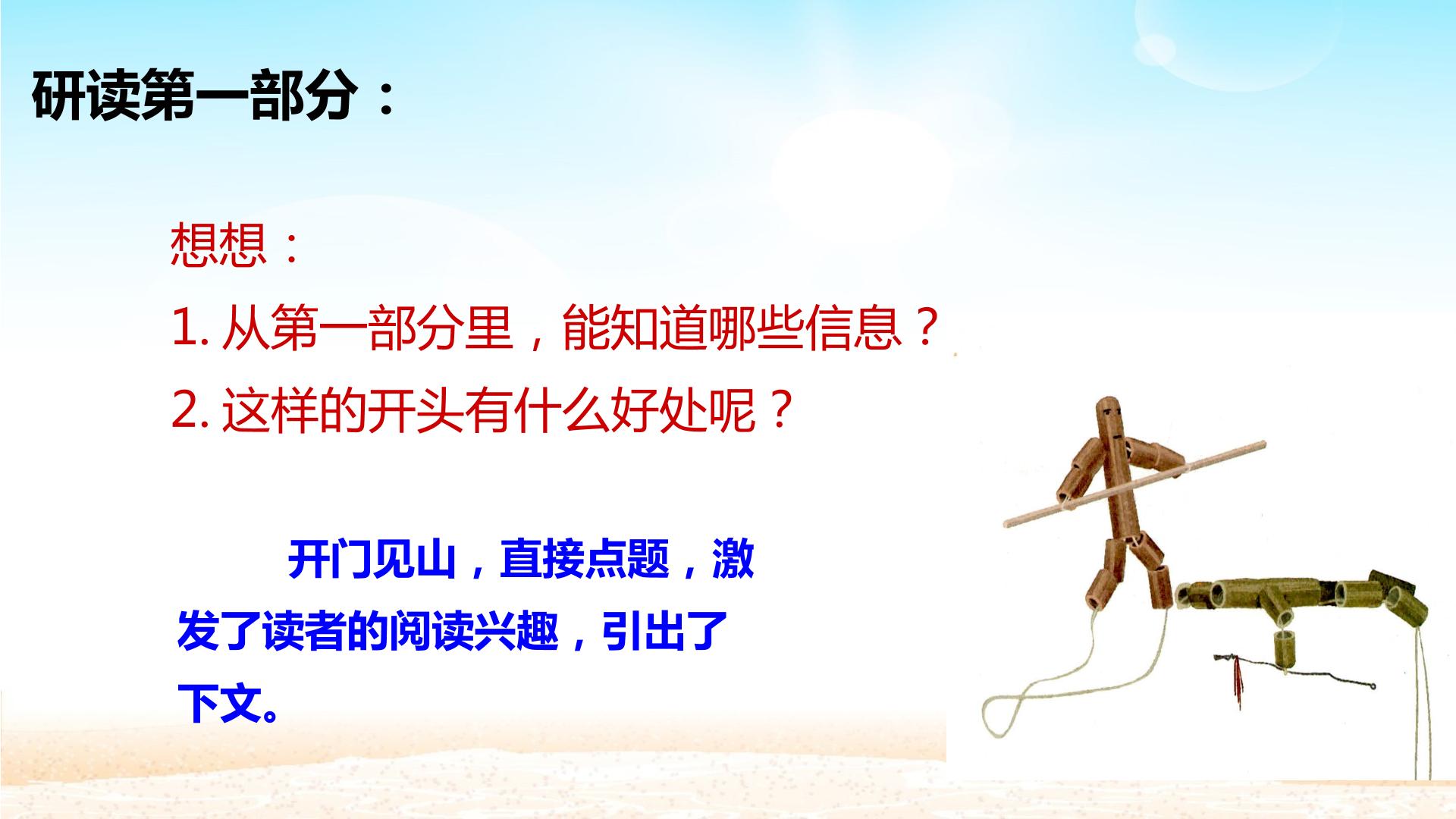 研读第一部分：

想想：

1.从第一部分里，能知道哪些信息？

2.这样的开头有什么好处呢？

开门见山，直接点题，激发了读者的阅读兴趣，引出了下文。